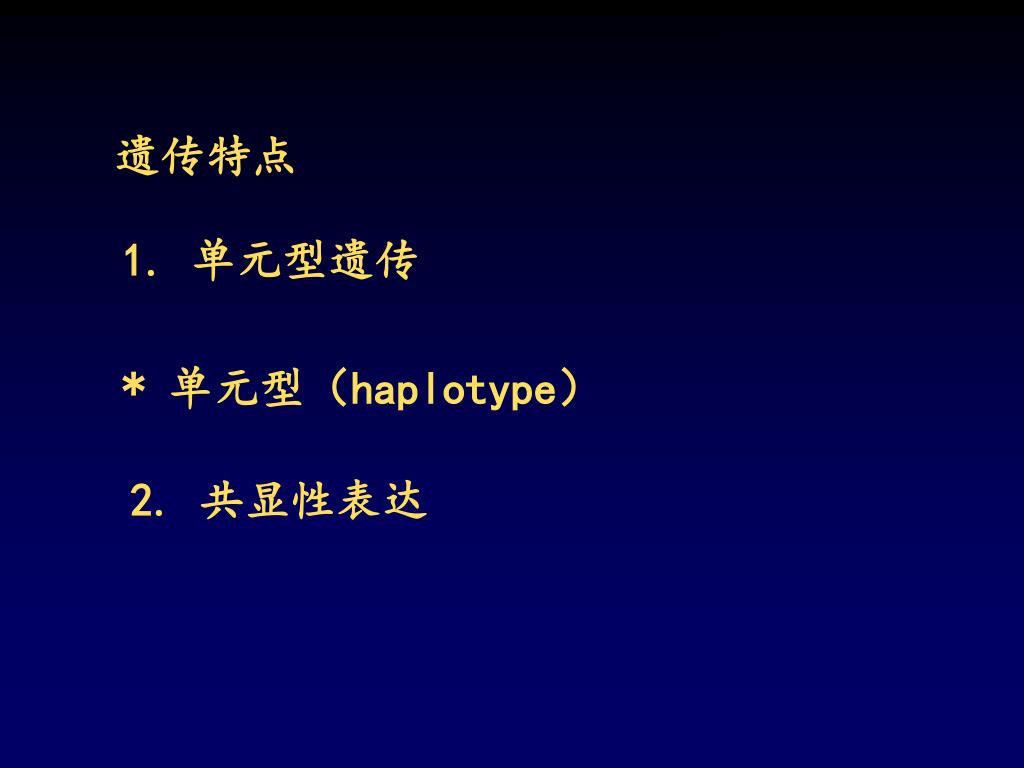 遗传特点

1. 单元型遗传

* 单元型（haplotype）

2. 共显性表达